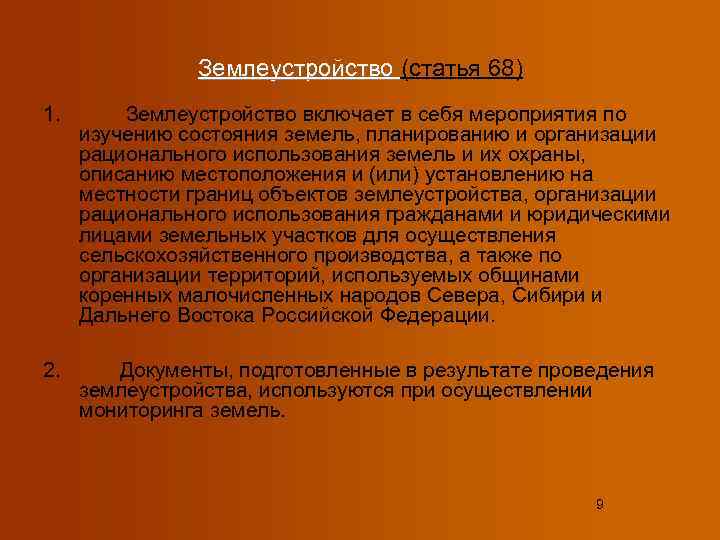 Землеустройство (статья 68)

1. Землеустройство включает в себя мероприятия по изучению состояния земель, планированию и организации рационального использования земель и их охраны, описанию местоположения и (или) установлению на местности границ объектов землеустройства, организации рационального использования гражданами и юридическими лицами земельных участков для осуществления сельскохозяйственного производства, а также по организации территорий, используемых общинами коренных малочисленных народов Севера, Сибири и Дальнего Востока Российской Федерации.

2. Документы, подготовленные в результате проведения землеустройства, используются при осуществлении мониторинга земель.

9